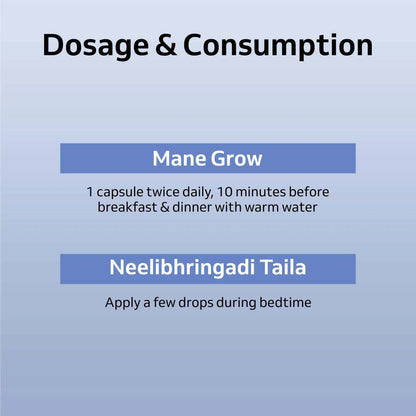 Dosage & Consumption

Mane Grow

1 capsule twice daily, 10 minutes before breakfast & dinner with warm water

Neelibhringadi Taila

Apply a few drops during bedtime